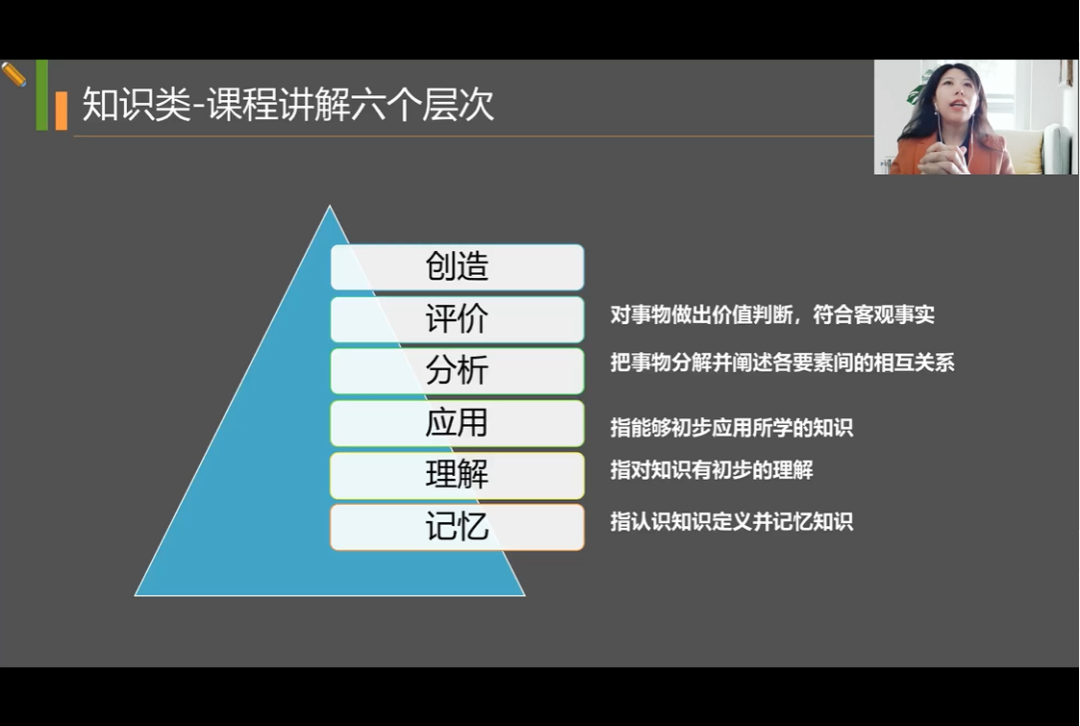 知识类-课程讲解六个层次

创造

评价 对事物做出价值判断，符合客观事实

分析 把事物分解并阐述各要素间的相互关系

应用 指能够初步应用所学的知识

理解 指对知识有初步的理解

记忆 指认识知识定义并记忆知识